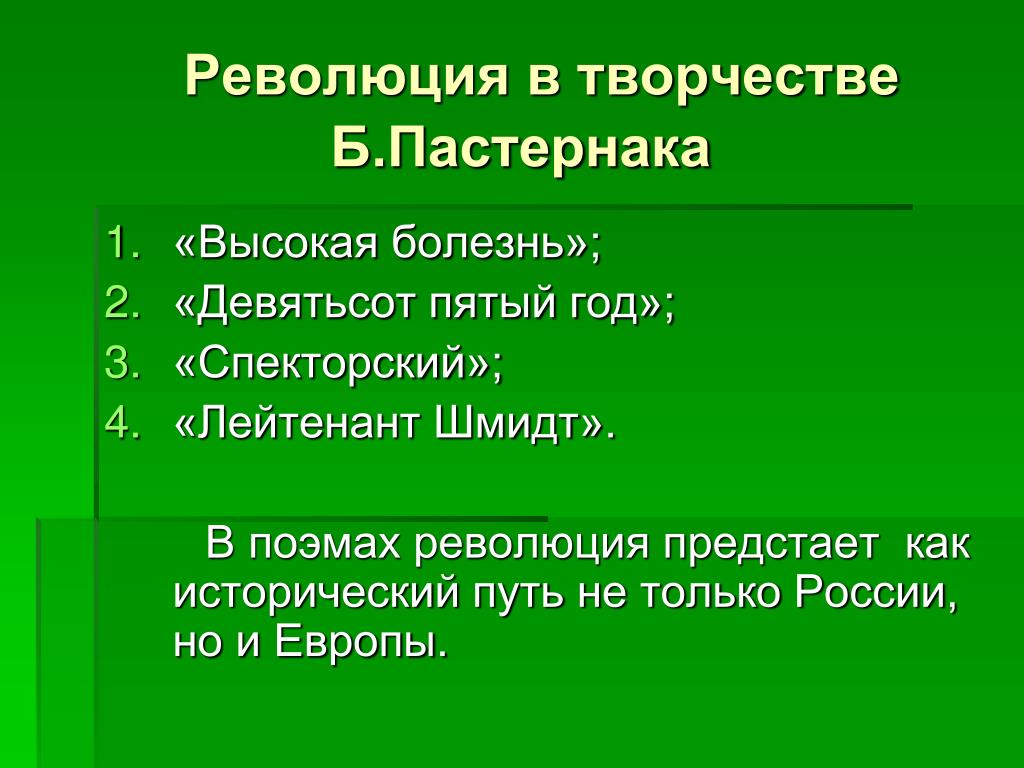 Революция в творчестве Б.Пастернака

1. «Высокая болезнь»;
2. «Девятьсот пятый год»;
3. «Спекторский»;
4. «Лейтенант Шмидт».

В поэмах революция предстает как исторический путь не только России, но и Европы.